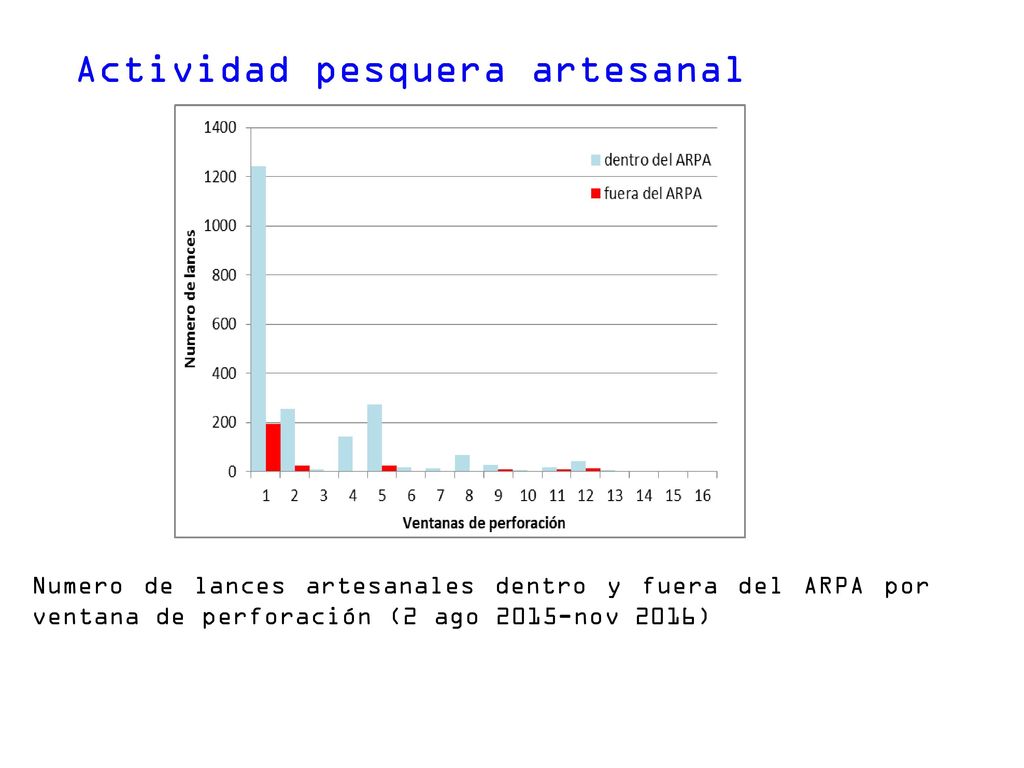 Actividad pesquera artesanal

1400
1200
1000
800
600
400
200
0

Numero de lances

dentro del ARPA
fuera del ARPA

1 2 3 4 5 6 7 8 9 10 11 12 13 14 15 16

Ventanas de perforación

Numero de lances artesanales dentro y fuera del ARPA por ventana de perforación (2 ago 2015-nov 2016)